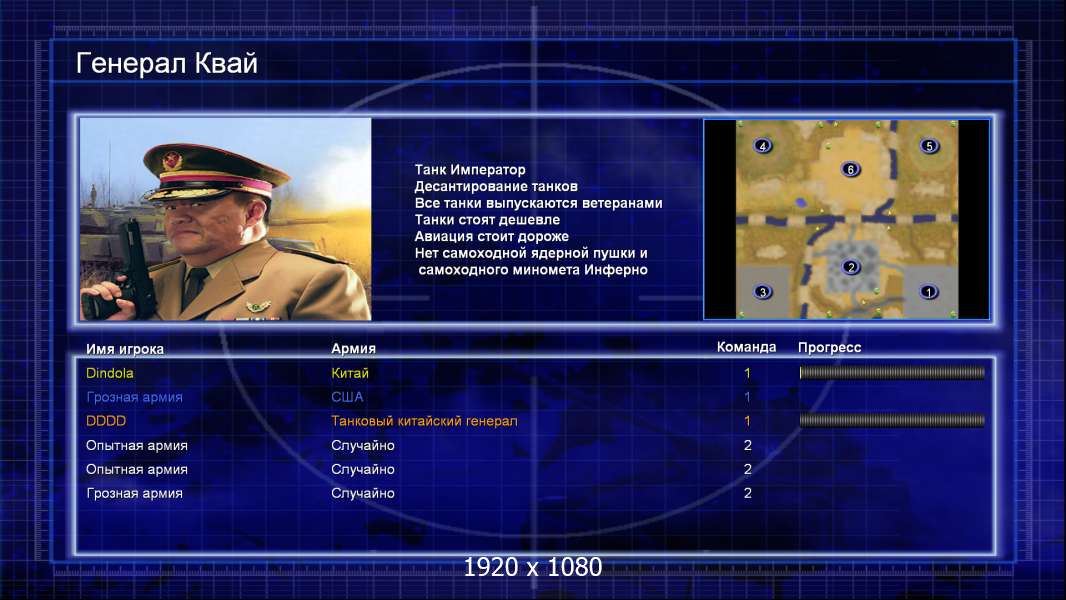 Генерал Квай

Танк Император
Десантирование танков
Все танки выпускаются ветеранами
Танки стоят дешевле
Авиация стоит дороже
Нет самоходной ядерной пушки и самоходного миномета Инферно

4
5
6
2
3
1

| Имя игрока | Армия | Команда | Прогресс |
|---|---|---|---|
| Dindola | Китай | 1 | |
| Грозная армия | США | 1 | |
| DDDD | Танковый китайский генерал | 1 | |
| Опытная армия | Случайно | 2 | |
| Опытная армия | Случайно | 2 | |
| Грозная армия | Случайно | 2 | |

1920 x 1080